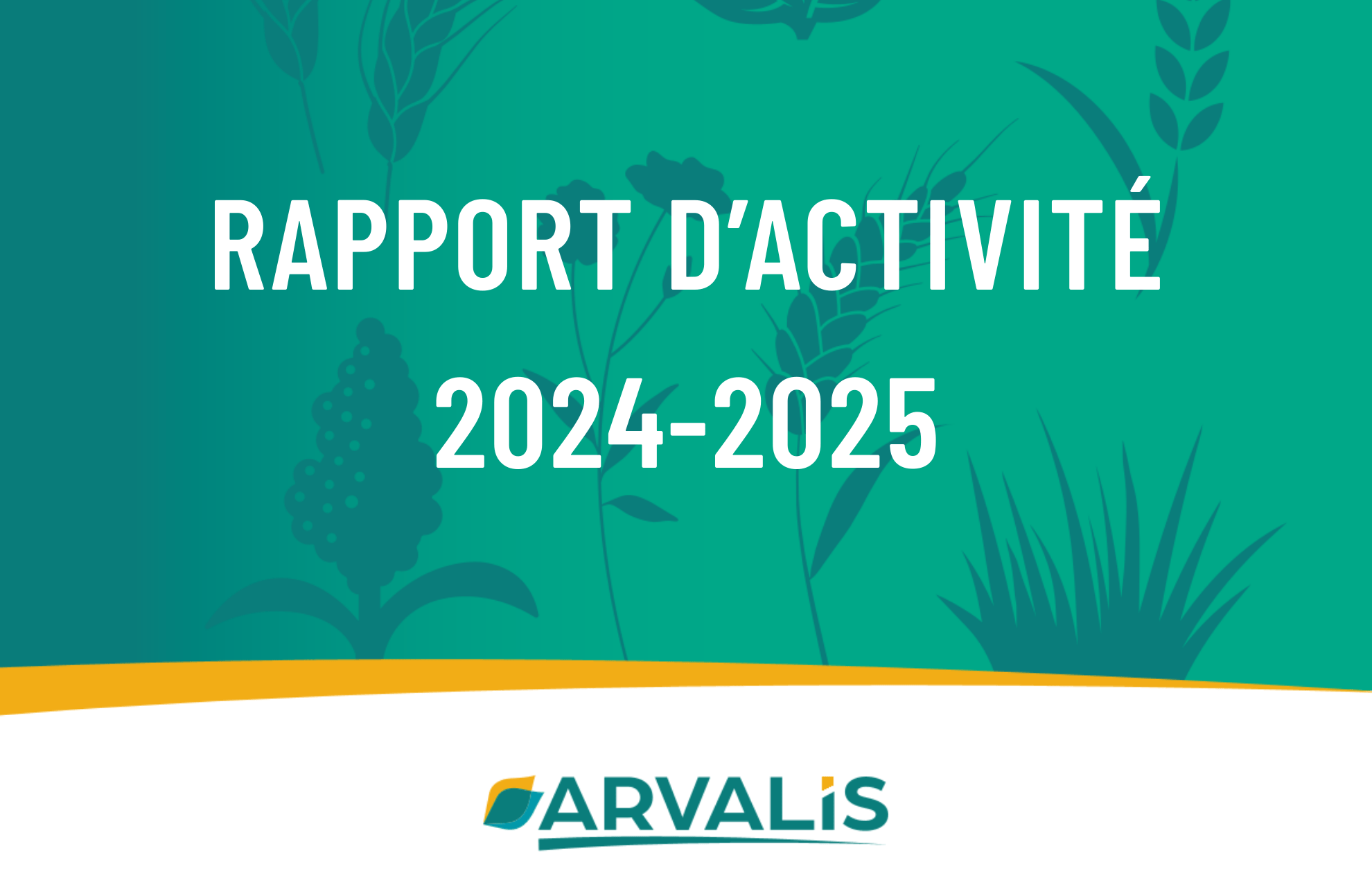 RAPPORT D'ACTIVITÉ 2024-2025

ARVALIS